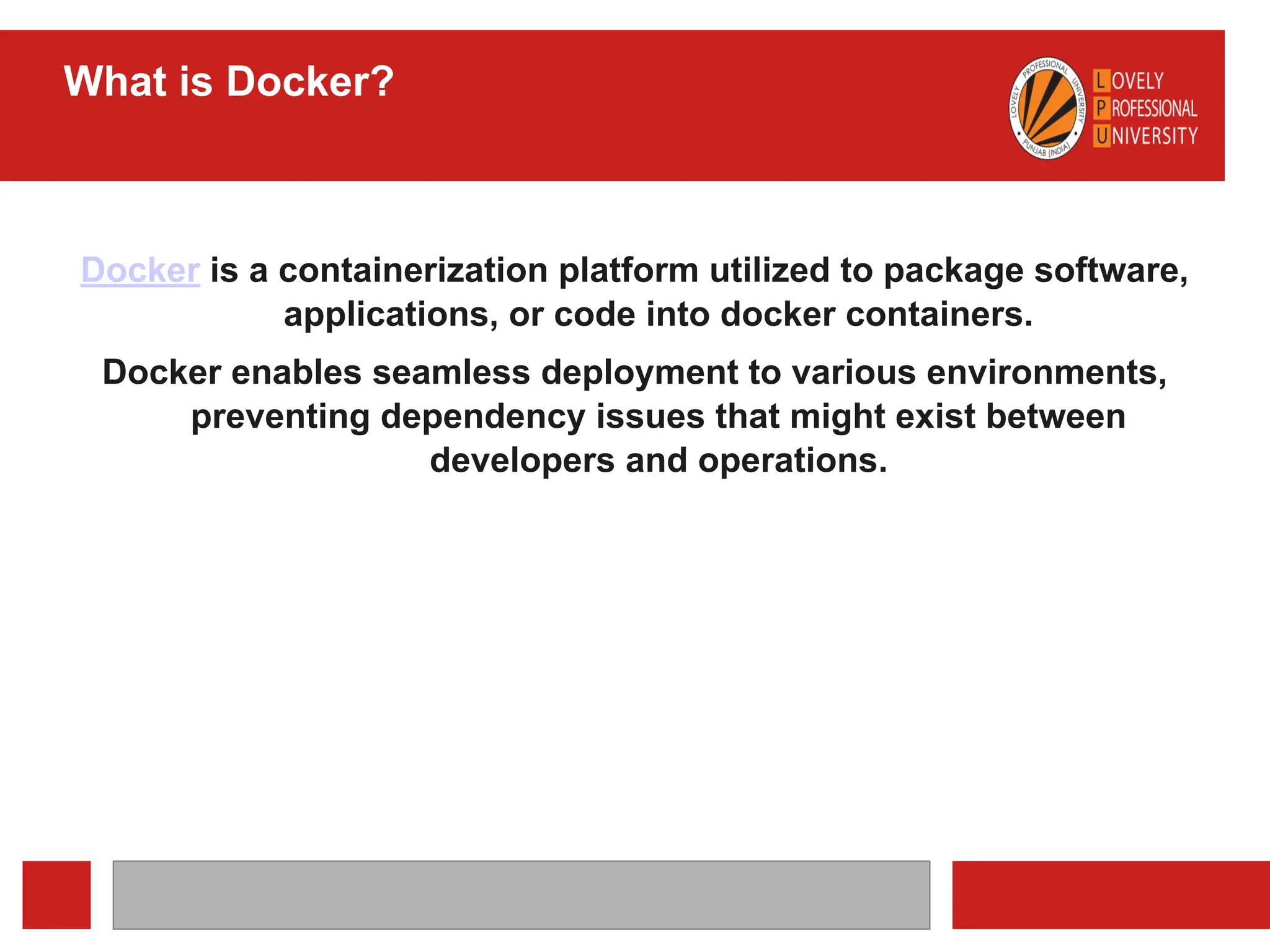 What is Docker?

LOVELY PROFESSIONAL UNIVERSITY PUNJAB (INDIA)

LOVELY
PROFESSIONAL
UNIVERSITY

Docker is a containerization platform utilized to package software, applications, or code into docker containers.

Docker enables seamless deployment to various environments, preventing dependency issues that might exist between developers and operations.